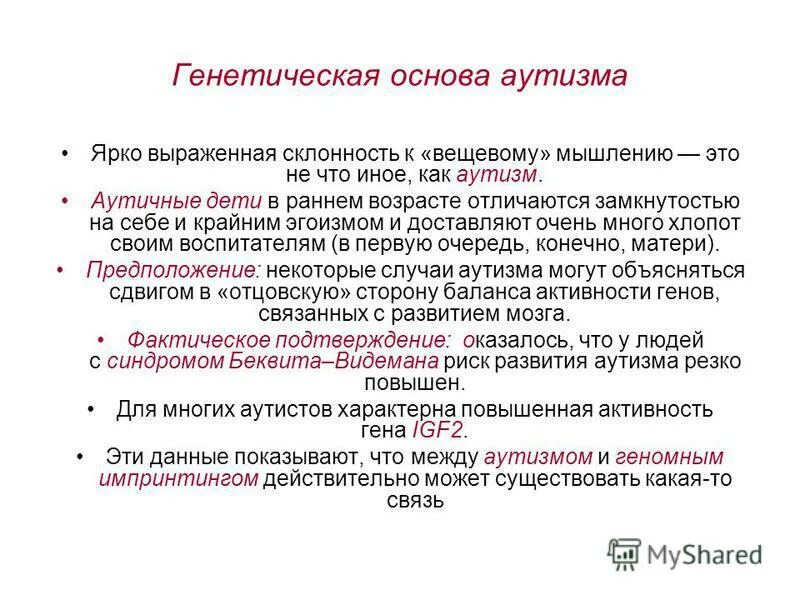 Генетическая основа аутизма

• Ярко выраженная склонность к «вещевому» мышлению — это не что иное, как аутизм.

• Аутичные дети в раннем возрасте отличаются замкнутостью на себе и крайним эгоизмом и доставляют очень много хлопот своим воспитателям (в первую очередь, конечно, матери).

• Предположение: некоторые случаи аутизма могут объясняться сдвигом в «отцовскую» сторону баланса активности генов, связанных с развитием мозга.

• Фактическое подтверждение: оказалось, что у людей с синдромом Беквита–Видемана риск развития аутизма резко повышен.

• Для многих аутистов характерна повышенная активность гена IGF2.

• Эти данные показывают, что между аутизмом и геномным импринтингом действительно может существовать какая-то связь

MyShared